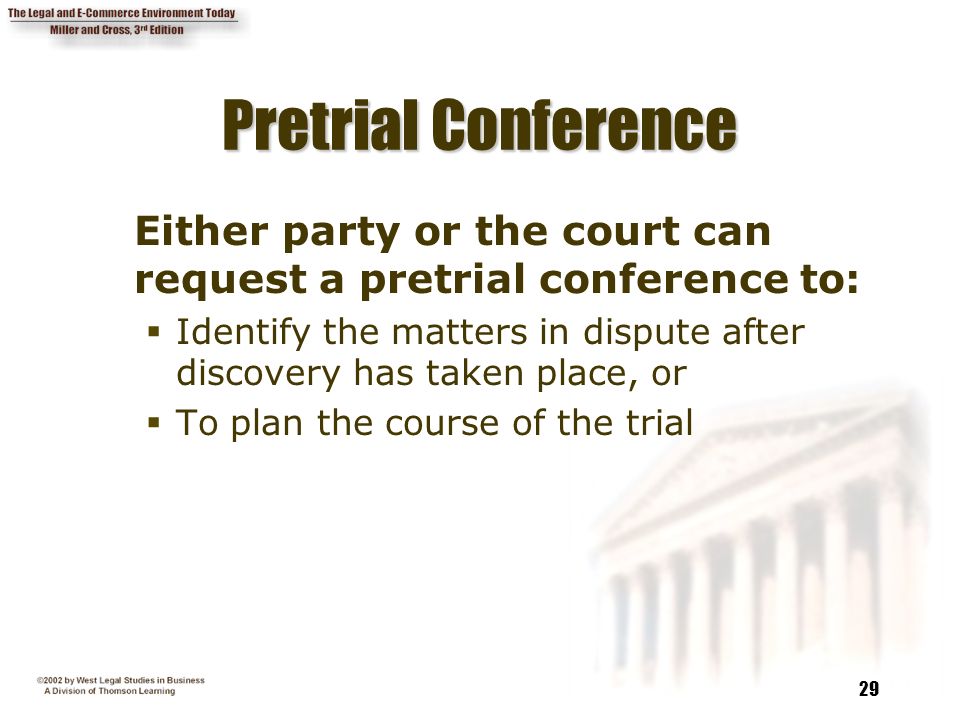 The Legal and E-Commerce Environment Today
Miller and Cross, 3rd Edition

Pretrial Conference

Either party or the court can request a pretrial conference to:

▪ Identify the matters in dispute after discovery has taken place, or
▪ To plan the course of the trial

©2002 by West Legal Studies in Business
A Division of Thomson Learning

29